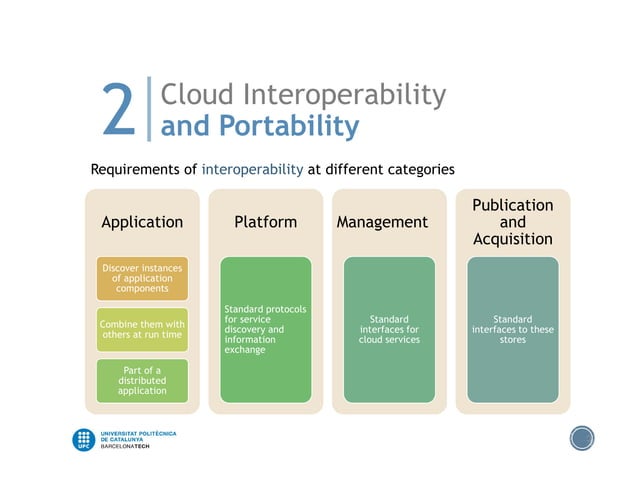 2 Cloud Interoperability and Portability

Requirements of interoperability at different categories

Application

Discover instances of application components

Combine them with others at run time

Part of a distributed application

Platform

Standard protocols for service discovery and information exchange

Management

Standard interfaces for cloud services

Publication and Acquisition

Standard interfaces to these stores

UPC UNIVERSITAT POLITÈCNICA DE CATALUNYA BARCELONATECH